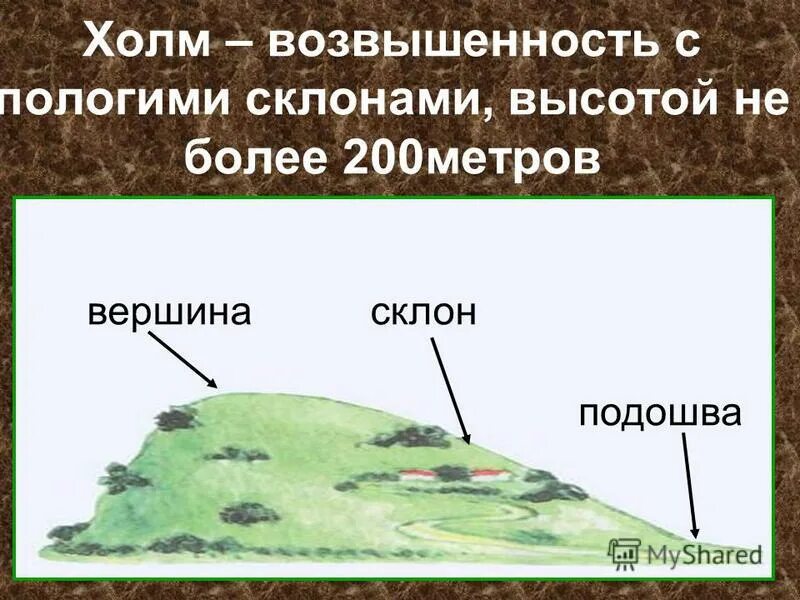 Холм – возвышенность с пологими склонами, высотой не более 200метров

вершина

склон

подошва

MyShared